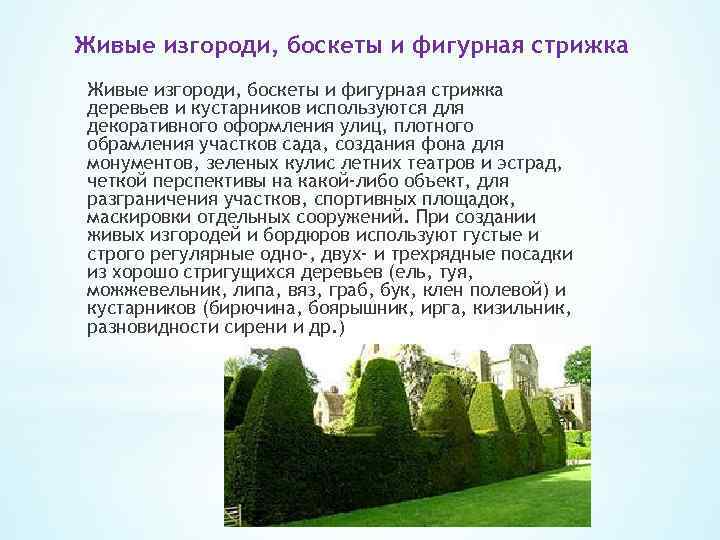 Живые изгороди, боскеты и фигурная стрижка

Живые изгороди, боскеты и фигурная стрижка деревьев и кустарников используются для декоративного оформления улиц, плотного обрамления участков сада, создания фона для монументов, зеленых кулис летних театров и эстрад, четкой перспективы на какой-либо объект, для разграничения участков, спортивных площадок, маскировки отдельных сооружений. При создании живых изгородей и бордюров используют густые и строго регулярные одно-, двух- и трехрядные посадки из хорошо стригущихся деревьев (ель, туя, можжевельник, липа, вяз, граб, бук, клен полевой) и кустарников (бирючина, боярышник, ирга, кизильник, разновидности сирени и др.)